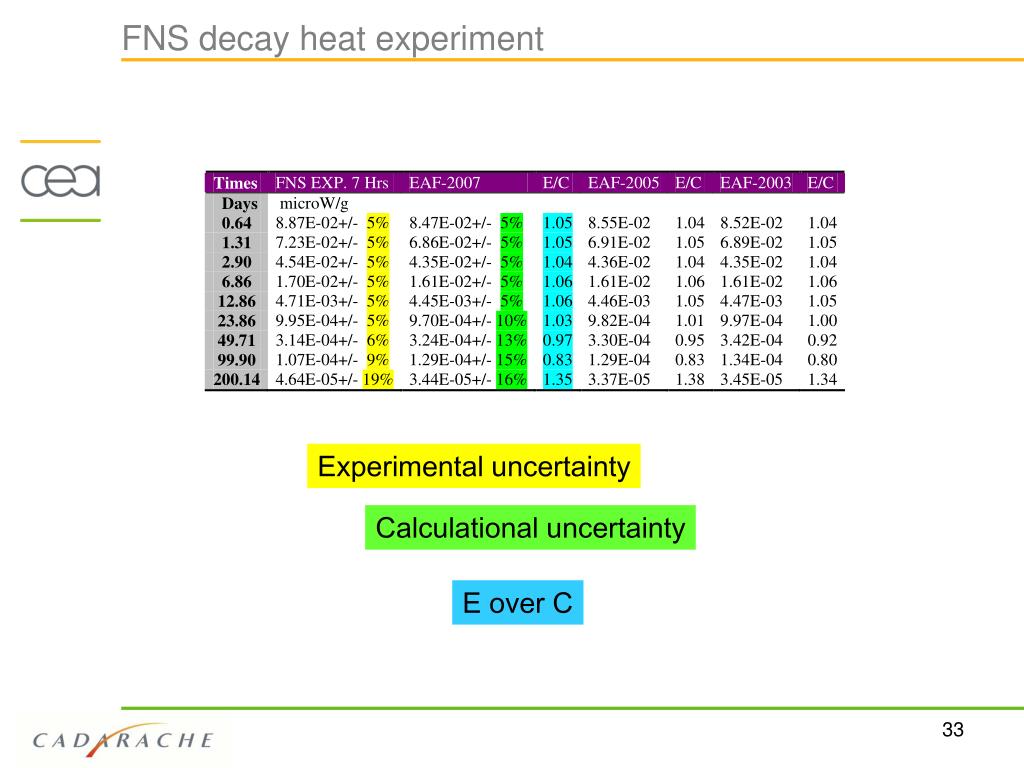 FNS decay heat experiment

cea

| Times | FNS EXP. 7 Hrs | | EAF-2007 | | E/C | EAF-2005 | E/C | EAF-2003 | E/C |
|---|---|---|---|---|---|---|---|---|---|
| Days | microW/g | | | | | | | | |
| 0.64 | 8.87E-02+/- | 5% | 8.47E-02+/- | 5% | 1.05 | 8.55E-02 | 1.04 | 8.52E-02 | 1.04 |
| 1.31 | 7.23E-02+/- | 5% | 6.86E-02+/- | 5% | 1.05 | 6.91E-02 | 1.05 | 6.89E-02 | 1.05 |
| 2.90 | 4.54E-02+/- | 5% | 4.35E-02+/- | 5% | 1.04 | 4.36E-02 | 1.04 | 4.35E-02 | 1.04 |
| 6.86 | 1.70E-02+/- | 5% | 1.61E-02+/- | 5% | 1.06 | 1.61E-02 | 1.06 | 1.61E-02 | 1.06 |
| 12.86 | 4.71E-03+/- | 5% | 4.45E-03+/- | 5% | 1.06 | 4.46E-03 | 1.05 | 4.47E-03 | 1.05 |
| 23.86 | 9.95E-04+/- | 5% | 9.70E-04+/- | 10% | 1.03 | 9.82E-04 | 1.01 | 9.97E-04 | 1.00 |
| 49.71 | 3.14E-04+/- | 6% | 3.24E-04+/- | 13% | 0.97 | 3.30E-04 | 0.95 | 3.42E-04 | 0.92 |
| 99.90 | 1.07E-04+/- | 9% | 1.29E-04+/- | 15% | 0.83 | 1.29E-04 | 0.83 | 1.34E-04 | 0.80 |
| 200.14 | 4.64E-05+/- | 19% | 3.44E-05+/- | 16% | 1.35 | 3.37E-05 | 1.38 | 3.45E-05 | 1.34 |

Experimental uncertainty

Calculational uncertainty

E over C

CADARACHE

33